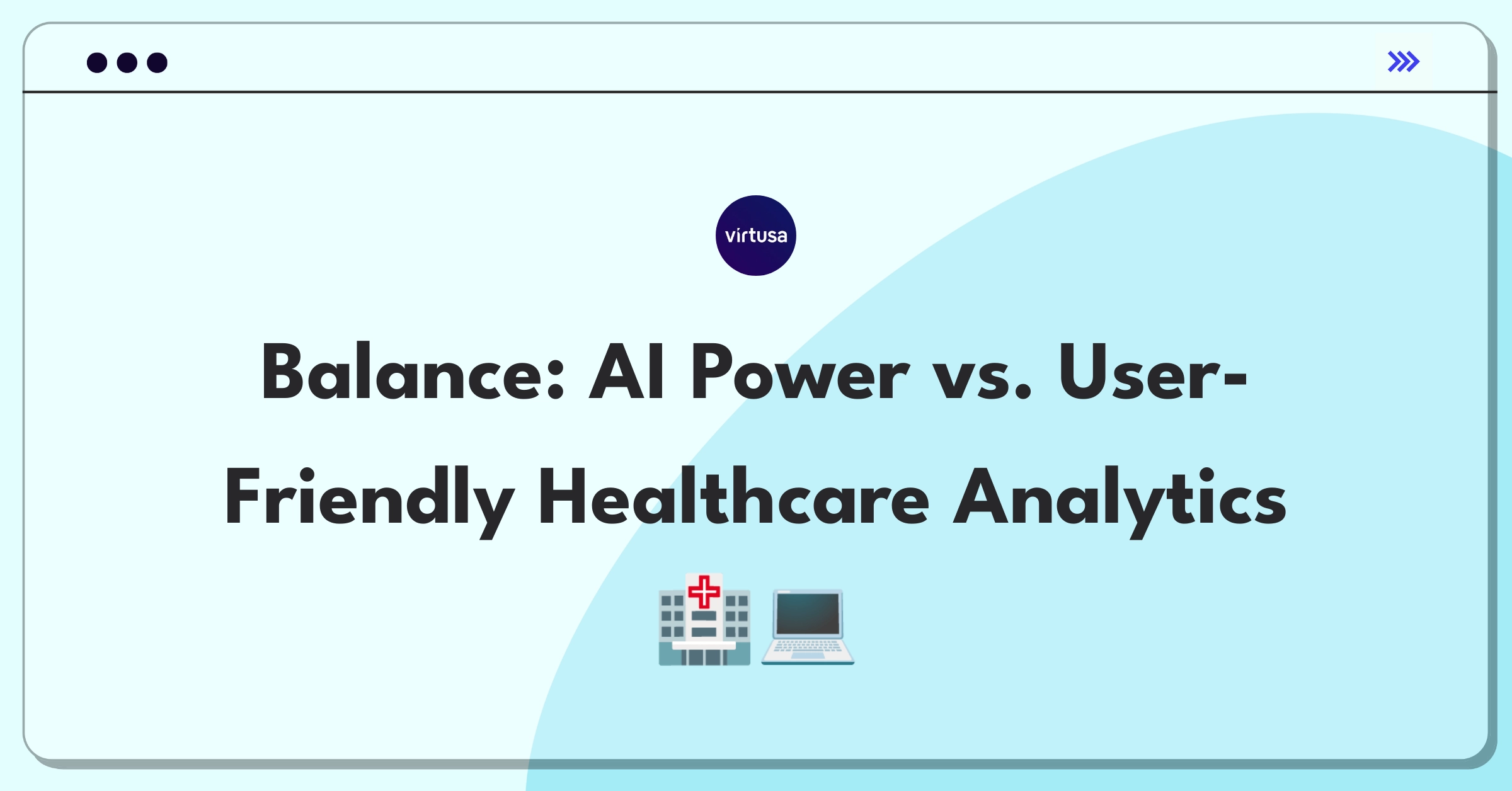 virtusa

Balance: AI Power vs. User-Friendly Healthcare Analytics